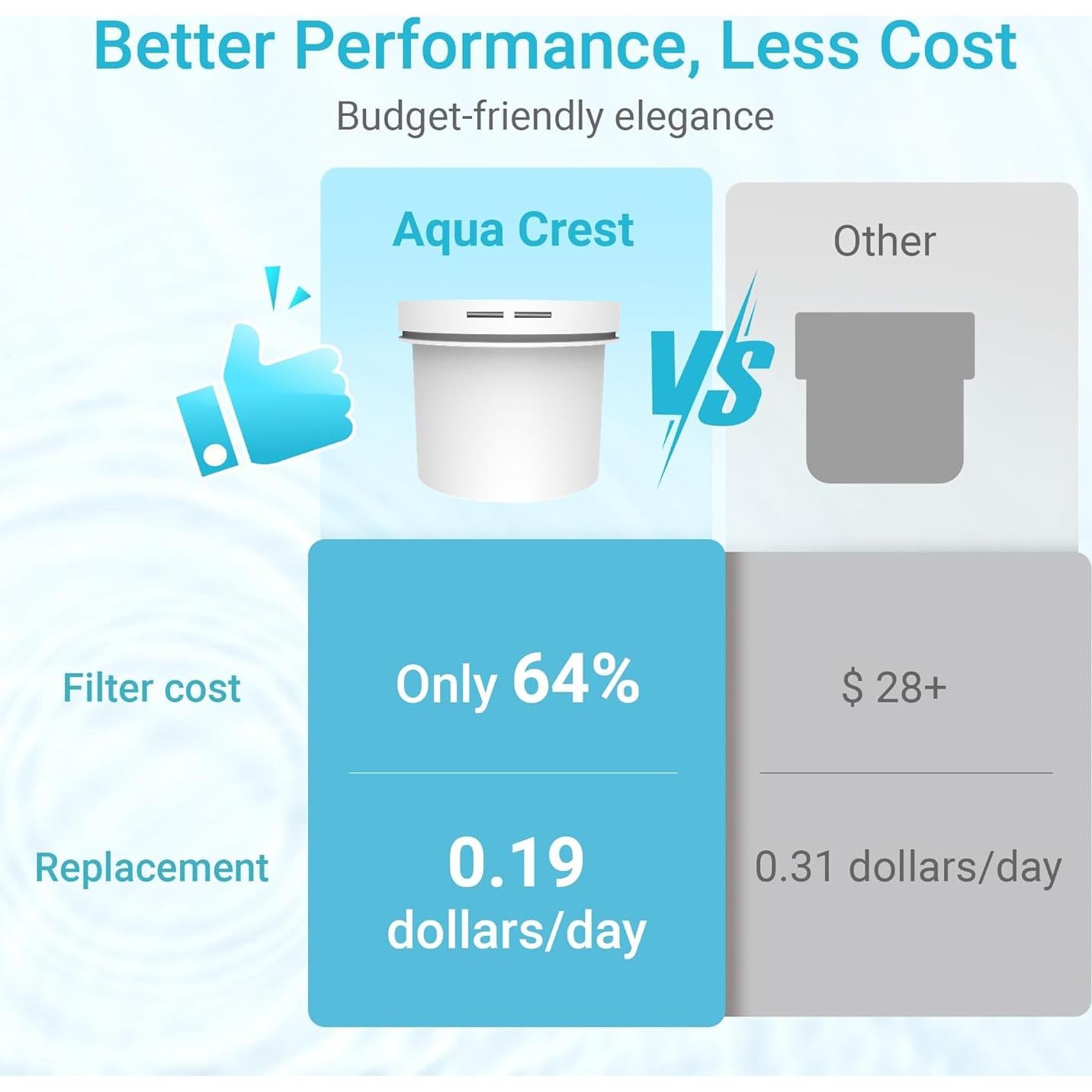 Better Performance, Less Cost

Budget-friendly elegance

|  | Aqua Crest | Other |
|---|---|---|
| Filter cost | Only 64% | $ 28+ |
| Replacement | 0.19 dollars/day | 0.31 dollars/day |

VS